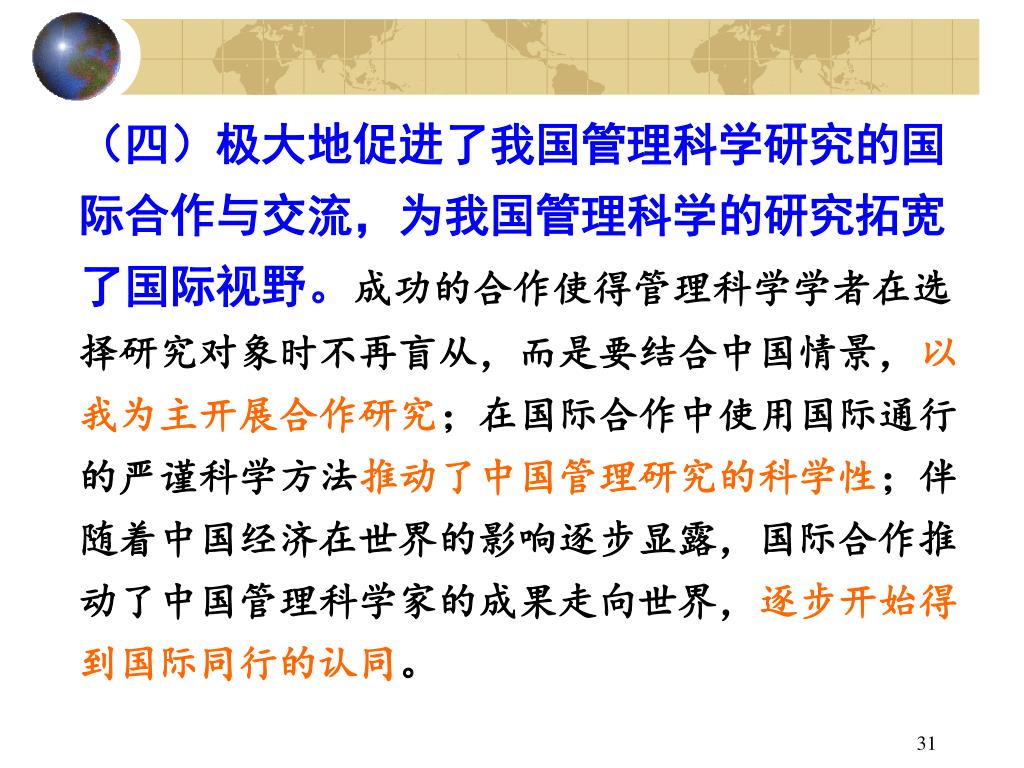 （四）极大地促进了我国管理科学研究的国际合作与交流，为我国管理科学的研究拓宽了国际视野。成功的合作使得管理科学学者在选择研究对象时不再盲从，而是要结合中国情景，以我为主开展合作研究；在国际合作中使用国际通行的严谨科学方法推动了中国管理研究的科学性；伴随着中国经济在世界的影响逐步显露，国际合作推动了中国管理科学家的成果走向世界，逐步开始得到国际同行的认同。

31